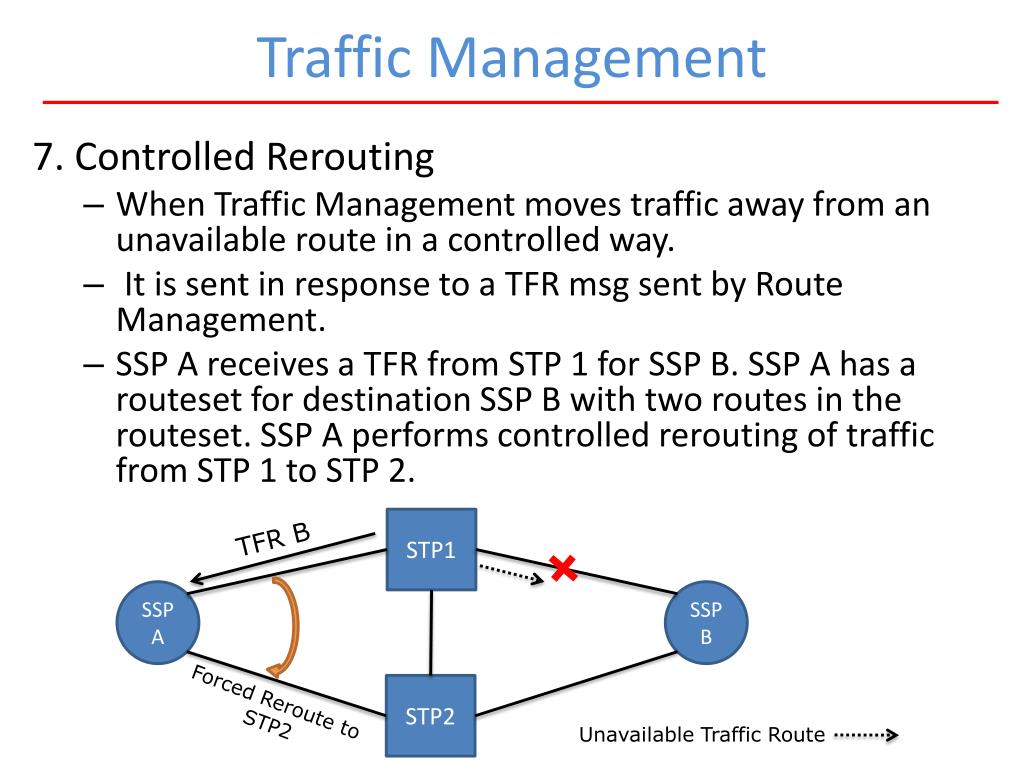 Traffic Management

7. Controlled Rerouting

– When Traffic Management moves traffic away from an unavailable route in a controlled way.

– It is sent in response to a TFR msg sent by Route Management.

– SSP A receives a TFR from STP 1 for SSP B. SSP A has a routeset for destination SSP B with two routes in the routeset. SSP A performs controlled rerouting of traffic from STP 1 to STP 2.

TFR B

STP1

SSP A

SSP B

Forced Reroute to STP2

STP2

Unavailable Traffic Route